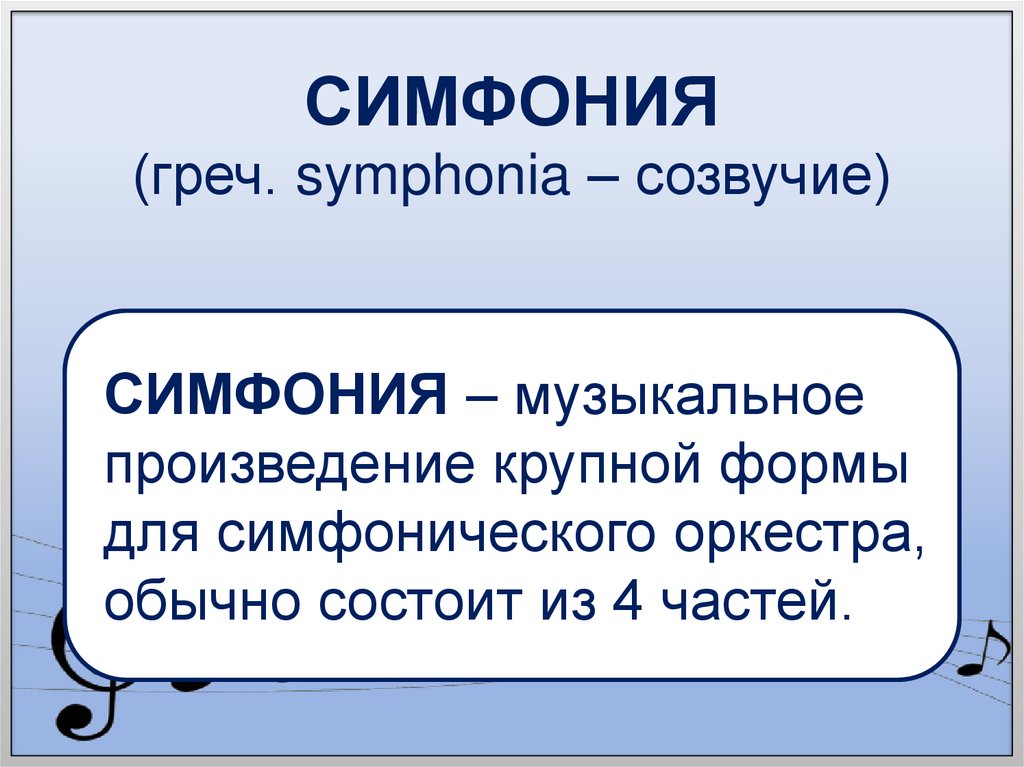 СИМФОНИЯ
(греч. symphonia – созвучие)

СИМФОНИЯ – музыкальное произведение крупной формы для симфонического оркестра, обычно состоит из 4 частей.